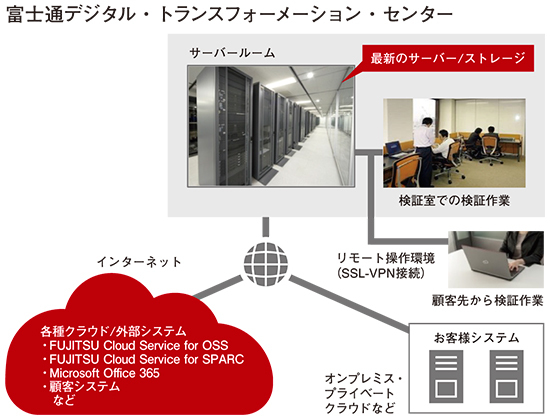 富士通デジタル・トランスフォーメーション・センター

サーバールーム

最新のサーバー/ストレージ

検証室での検証作業

インターネット

リモート操作環境
(SSL-VPN接続)

顧客先から検証作業

各種クラウド/外部システム
・FUJITSU Cloud Service for OSS
・FUJITSU Cloud Service for SPARC
・Microsoft Office 365
・顧客システム
など

お客様システム

オンプレミス・
プライベート
クラウドなど